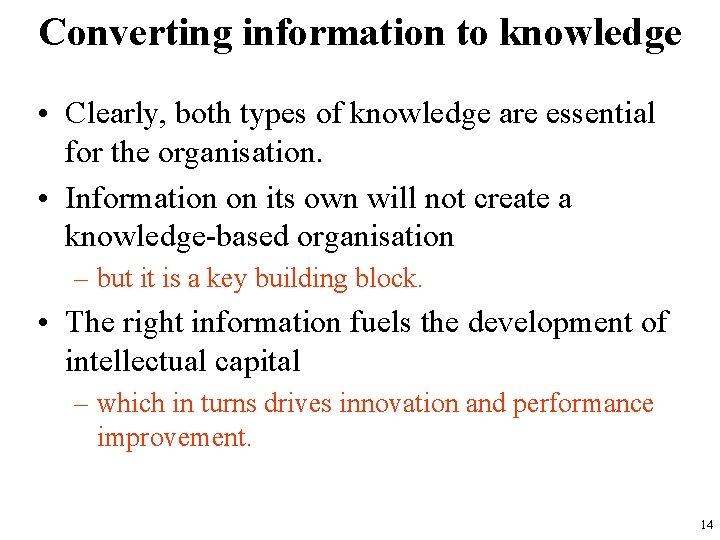 Converting information to knowledge

• Clearly, both types of knowledge are essential for the organisation.

• Information on its own will not create a knowledge-based organisation

– but it is a key building block.

• The right information fuels the development of intellectual capital

– which in turns drives innovation and performance improvement.

14